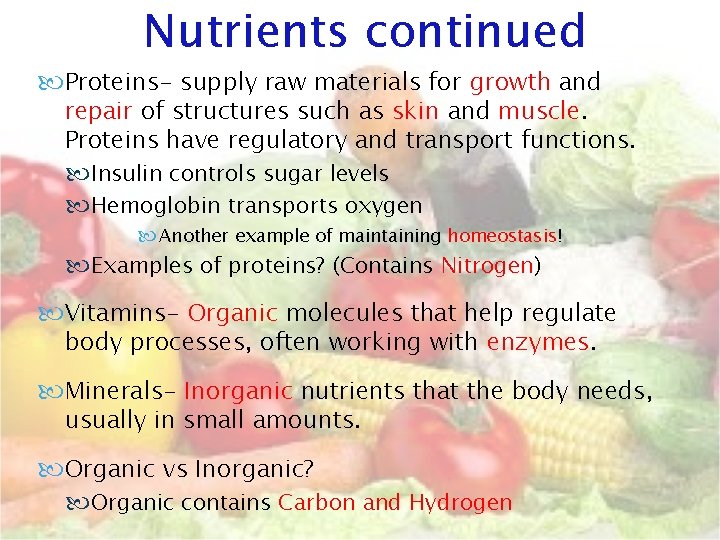 Nutrients continued

Proteins- supply raw materials for growth and repair of structures such as skin and muscle. Proteins have regulatory and transport functions.

Insulin controls sugar levels

Hemoglobin transports oxygen

Another example of maintaining homeostasis!

Examples of proteins? (Contains Nitrogen)

Vitamins- Organic molecules that help regulate body processes, often working with enzymes.

Minerals- Inorganic nutrients that the body needs, usually in small amounts.

Organic vs Inorganic?

Organic contains Carbon and Hydrogen